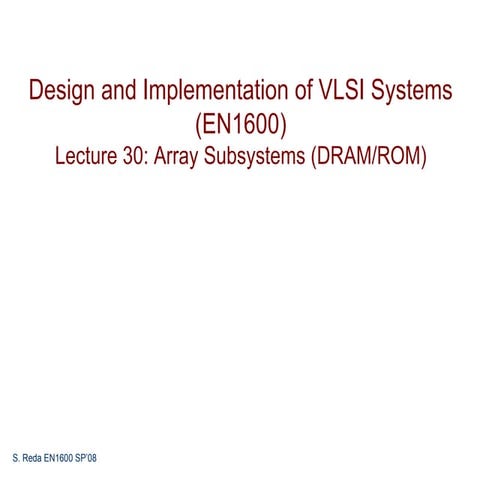 Design and Implementation of VLSI Systems (EN1600)
Lecture 30: Array Subsystems (DRAM/ROM)

S. Reda EN1600 SP'08